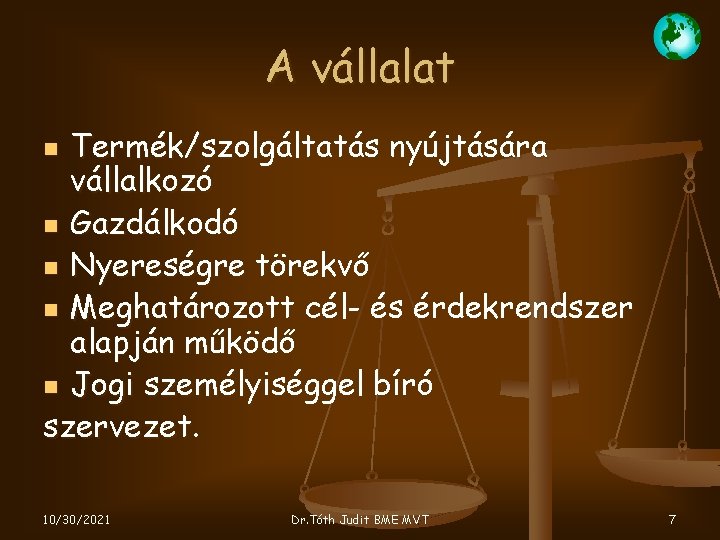 A vállalat

- Termék/szolgáltatás nyújtására vállalkozó
- Gazdálkodó
- Nyereségre törekvő
- Meghatározott cél- és érdekrendszer alapján működő
- Jogi személyiséggel bíró

szervezet.

10/30/2021

Dr.Tóth Judit BME MVT

7